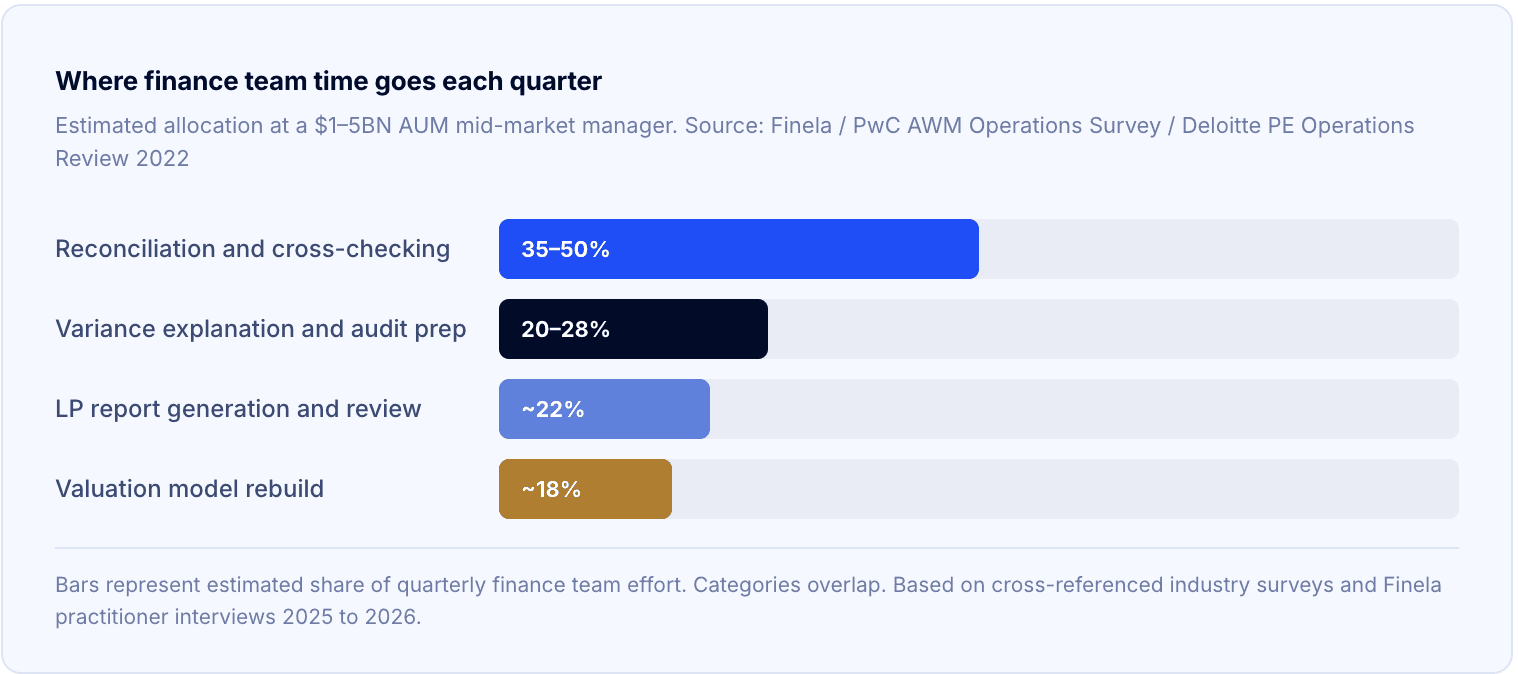 Where finance team time goes each quarter

Estimated allocation at a \$1–5BN AUM mid-market manager. Source: Finela / PwC AWM Operations Survey / Deloitte PE Operations Review 2022

Reconciliation and cross-checking 35–50%

Variance explanation and audit prep 20–28%

LP report generation and review ~22%

Valuation model rebuild ~18%

Bars represent estimated share of quarterly finance team effort. Categories overlap. Based on cross-referenced industry surveys and Finela practitioner interviews 2025 to 2026.